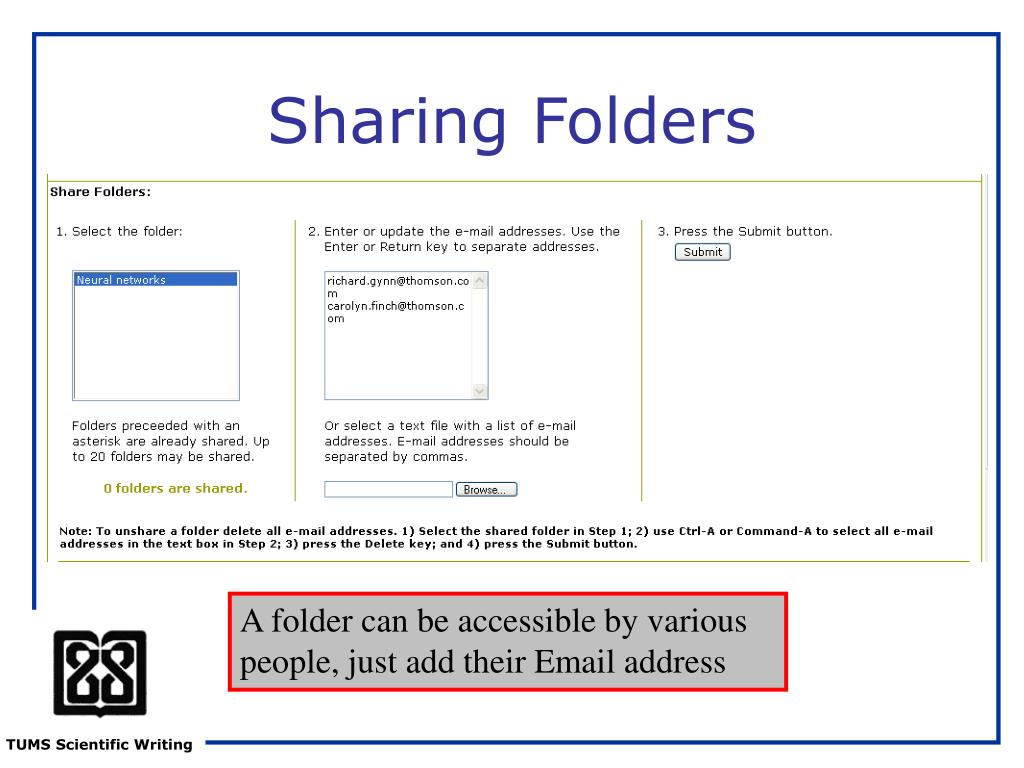 Sharing Folders

Share Folders:

1. Select the folder:

Neural networks

Folders preceeded with an asterisk are already shared. Up to 20 folders may be shared.

0 folders are shared.

2. Enter or update the e-mail addresses. Use the Enter or Return key to separate addresses.

richard.gynn@thomson.co
m
carolyn.finch@thomson.c
om

Or select a text file with a list of e-mail addresses. E-mail addresses should be separated by commas.

Browse...

3. Press the Submit button.

Submit

Note: To unshare a folder delete all e-mail addresses. 1) Select the shared folder in Step 1; 2) use Ctrl-A or Command-A to select all e-mail addresses in the text box in Step 2; 3) press the Delete key; and 4) press the Submit button.

A folder can be accessible by various people, just add their Email address

TUMS Scientific Writing